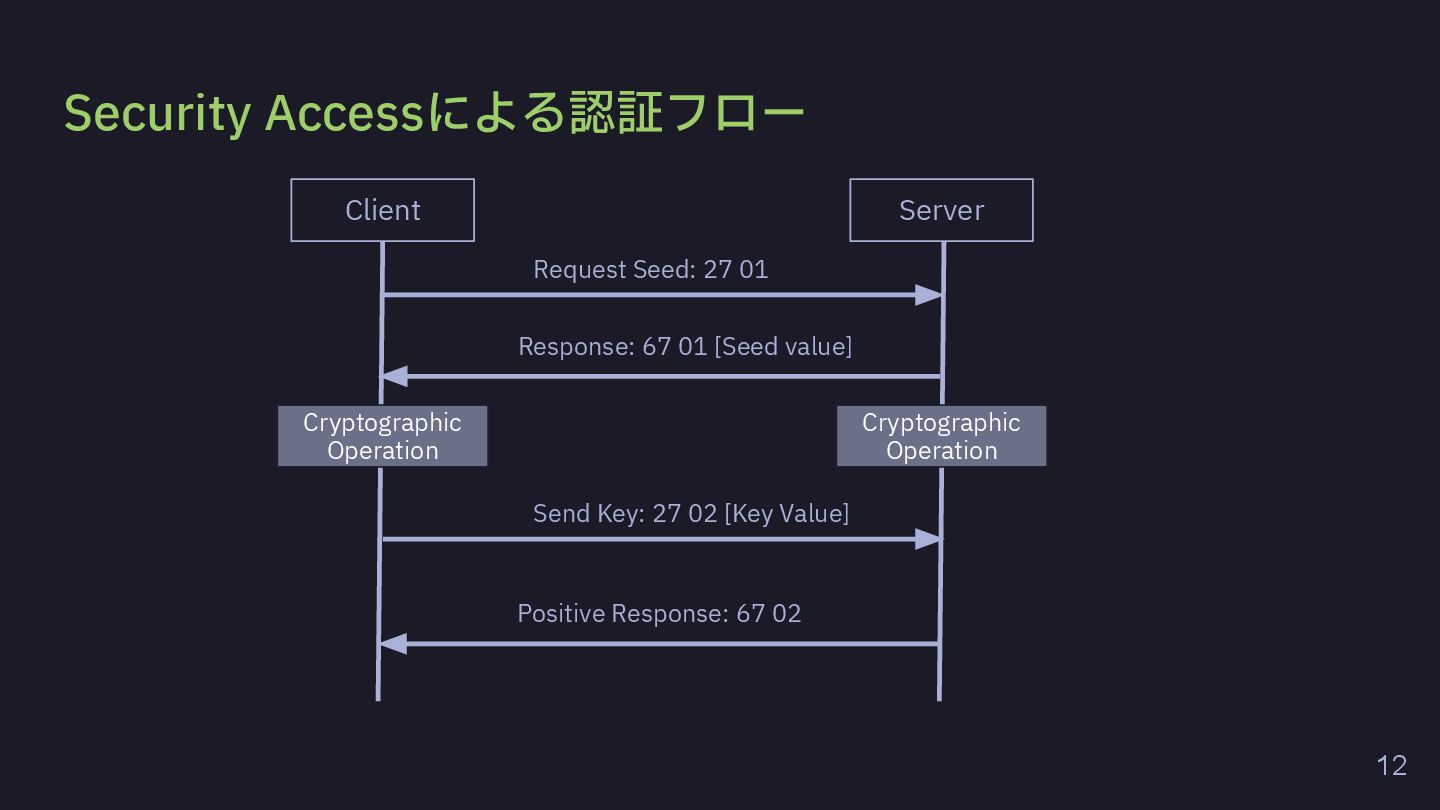 Security Accessによる認証フロー

Client

Server

Request Seed: 27 01

Response: 67 01 [Seed value]

Cryptographic Operation

Cryptographic Operation

Send Key: 27 02 [Key Value]

Positive Response: 67 02

12